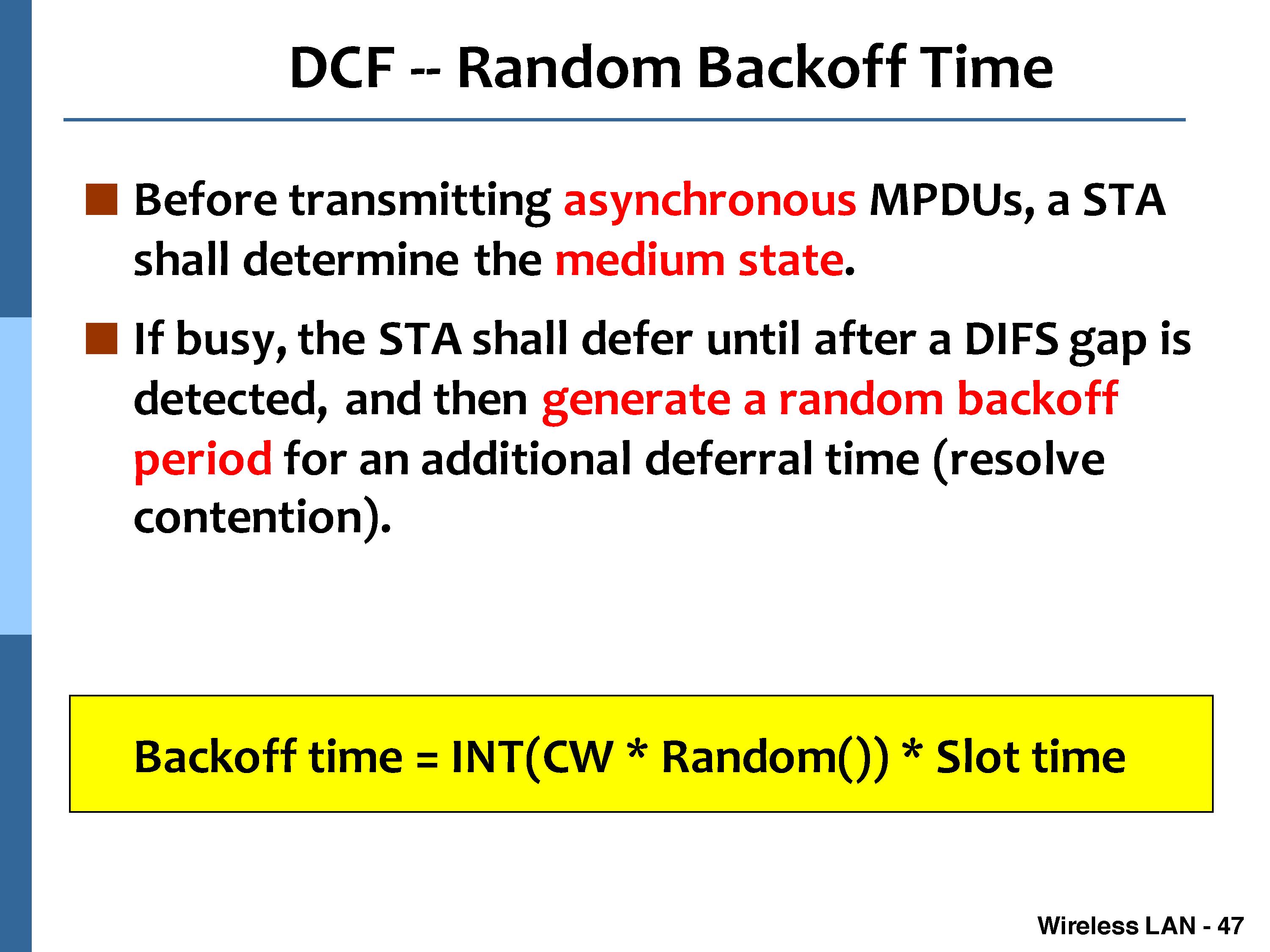 DCF -- Random Backoff Time

Before transmitting asynchronous MPDUs, a STA shall determine the medium state.

If busy, the STA shall defer until after a DIFS gap is detected, and then generate a random backoff period for an additional deferral time (resolve contention).

Backoff time = INT(CW * Random()) * Slot time

Wireless LAN - 47